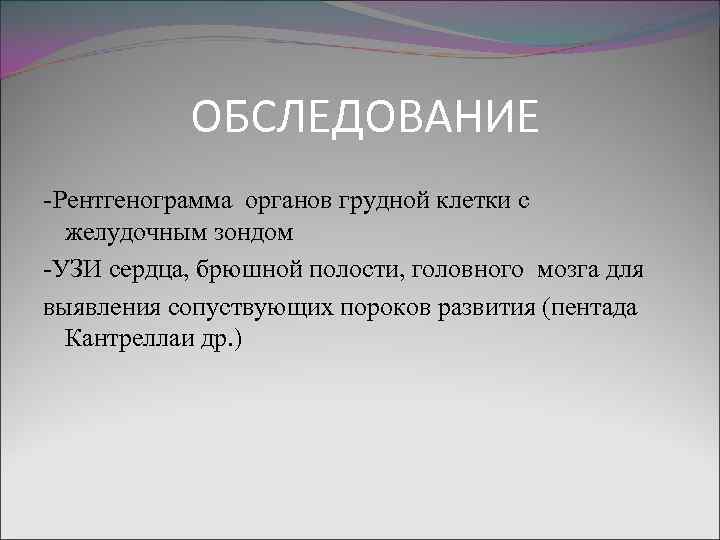 ОБСЛЕДОВАНИЕ

-Рентгенограмма органов грудной клетки с желудочным зондом

-УЗИ сердца, брюшной полости, головного мозга для

выявления сопуствующих пороков развития (пентада Кантреллаи др.)